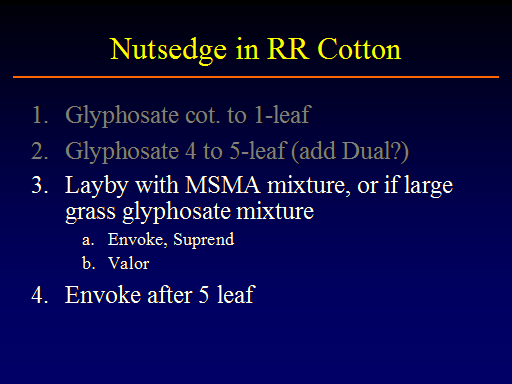 Nutsedge in RR Cotton

1. Glyphosate cot. to 1-leaf
2. Glyphosate 4 to 5-leaf (add Dual?)
3. Layby with MSMA mixture, or if large grass glyphosate mixture
   a. Envoke, Suprend
   b. Valor
4. Envoke after 5 leaf